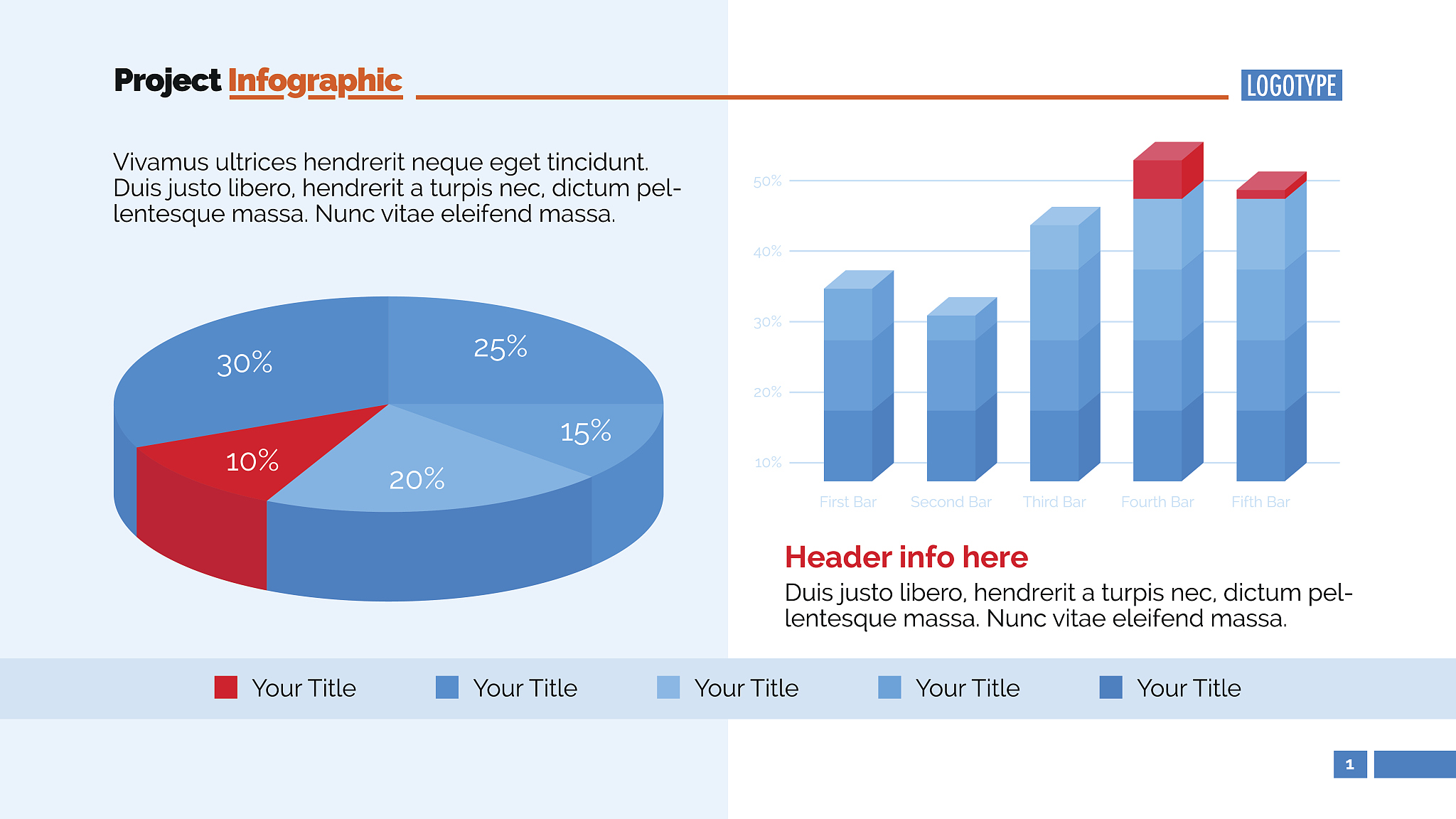 Project Infographic

LOGOTYPE

Vivamus ultrices hendrerit neque eget tincidunt. Duis justo libero, hendrerit a turpis nec, dictum pellentesque massa. Nunc vitae eleifend massa.

30%
25%
15%
10%
20%

50%
40%
30%
20%
10%

First Bar
Second Bar
Third Bar
Fourth Bar
Fifth Bar

Header info here

Duis justo libero, hendrerit a turpis nec, dictum pellentesque massa. Nunc vitae eleifend massa.

Your Title
Your Title
Your Title
Your Title
Your Title

1